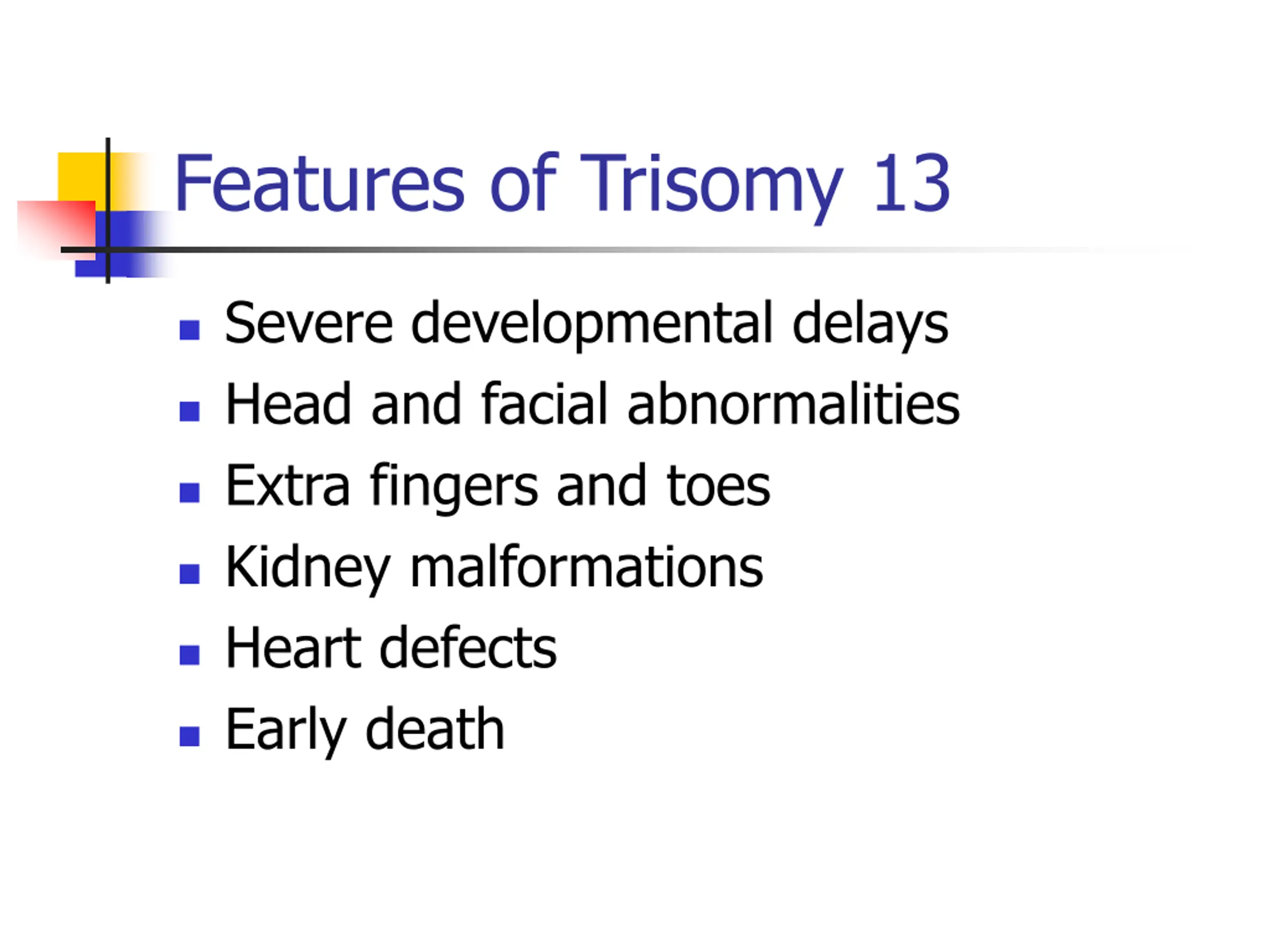 Features of Trisomy 13

- Severe developmental delays
- Head and facial abnormalities
- Extra fingers and toes
- Kidney malformations
- Heart defects
- Early death